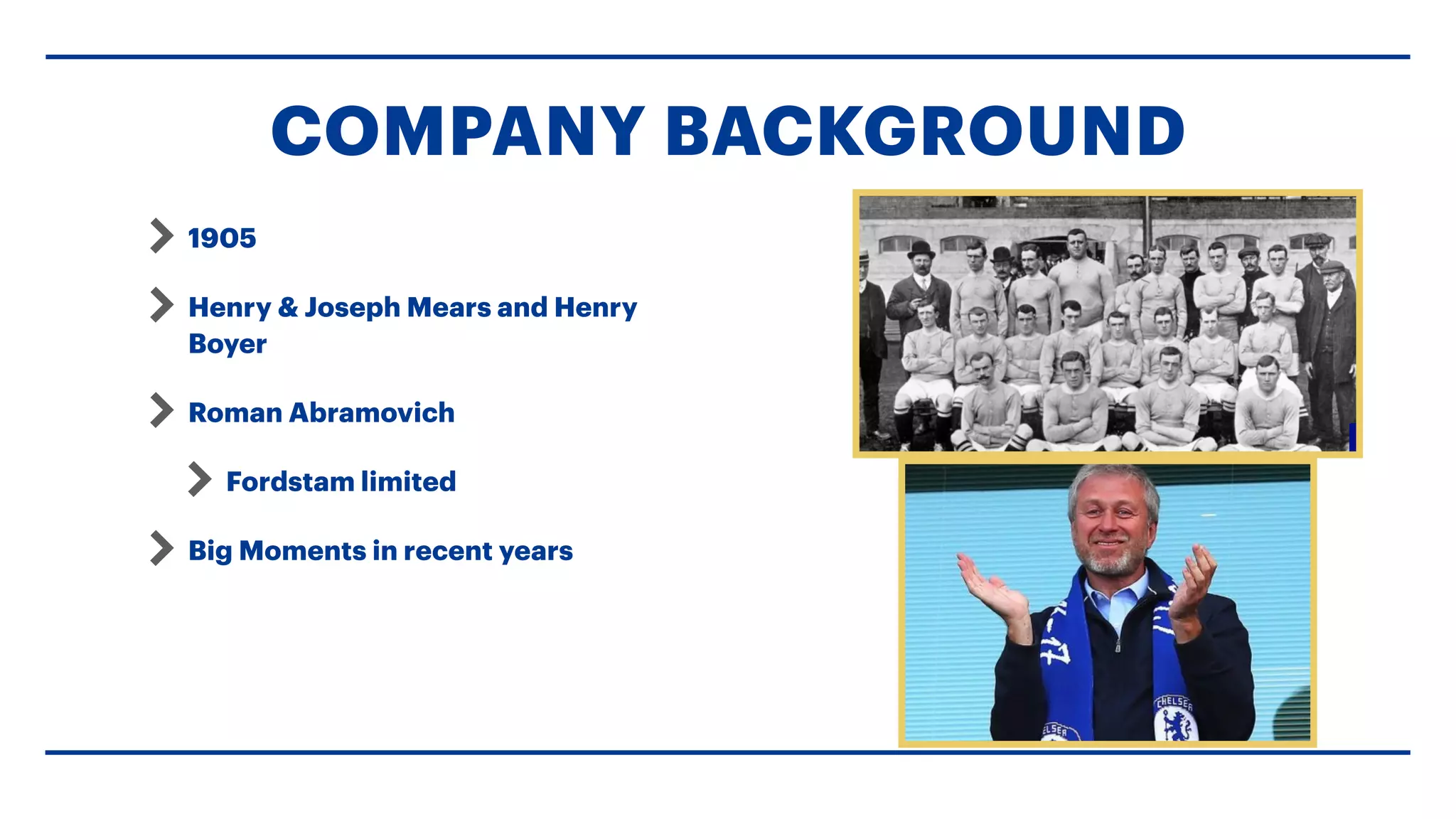 COMPANY BACKGROUND

1905

Henry & Joseph Mears and Henry Boyer

Roman Abramovich

Fordstam limited

Big Moments in recent years

CHELSEA

ELSEA